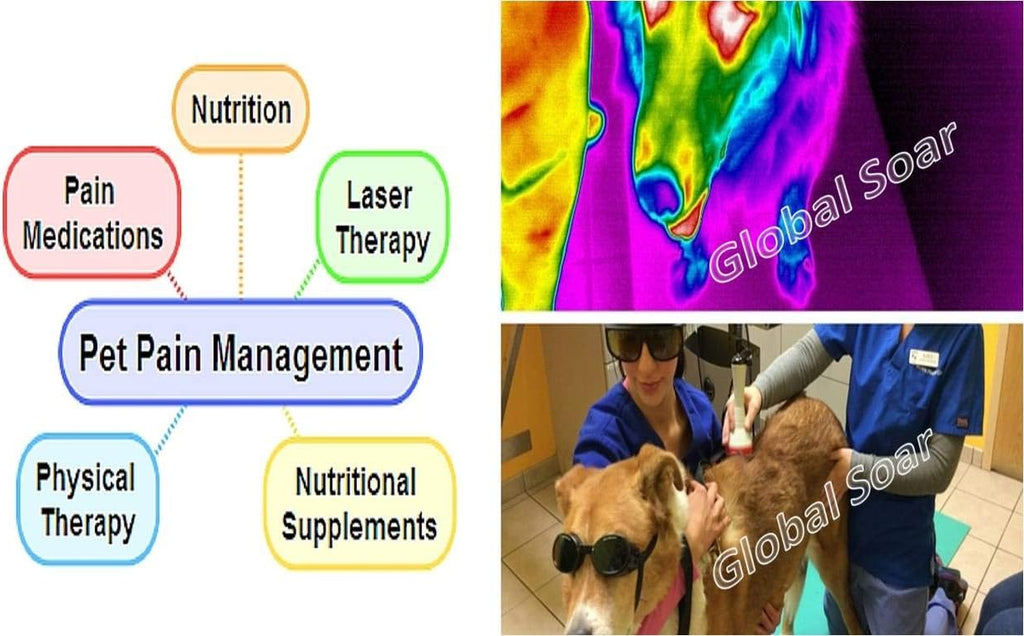 Nutrition

Pain Medications

Laser Therapy

Pet Pain Management

Physical Therapy

Nutritional Supplements

Global Soar

Global Soar